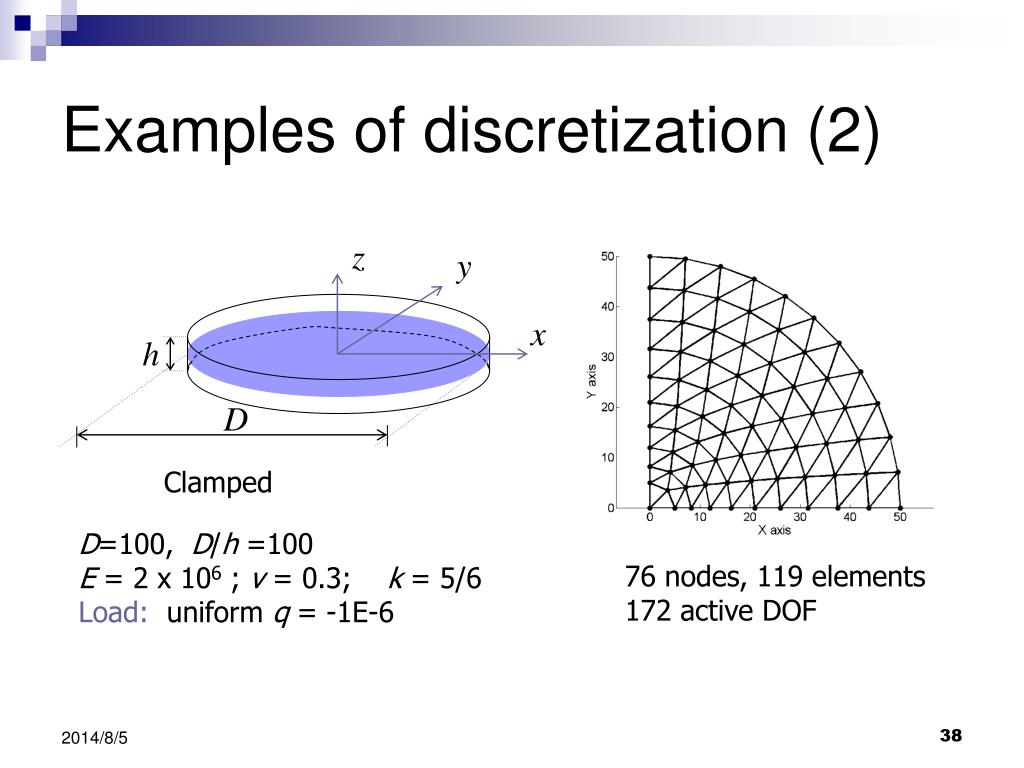 Examples of discretization (2)

$z$
$y$
$x$
$h$
$D$

Clamped

$D$=100, $D/h$ =100
$E$ = 2 x $10^6$ ; $v$ = 0.3; $k$ = 5/6
Load: uniform $q$ = -1E-6

50
40
30
20
10
0
Y axis
0 10 20 30 40 50
X axis

76 nodes, 119 elements
172 active DOF

2014/8/5

38